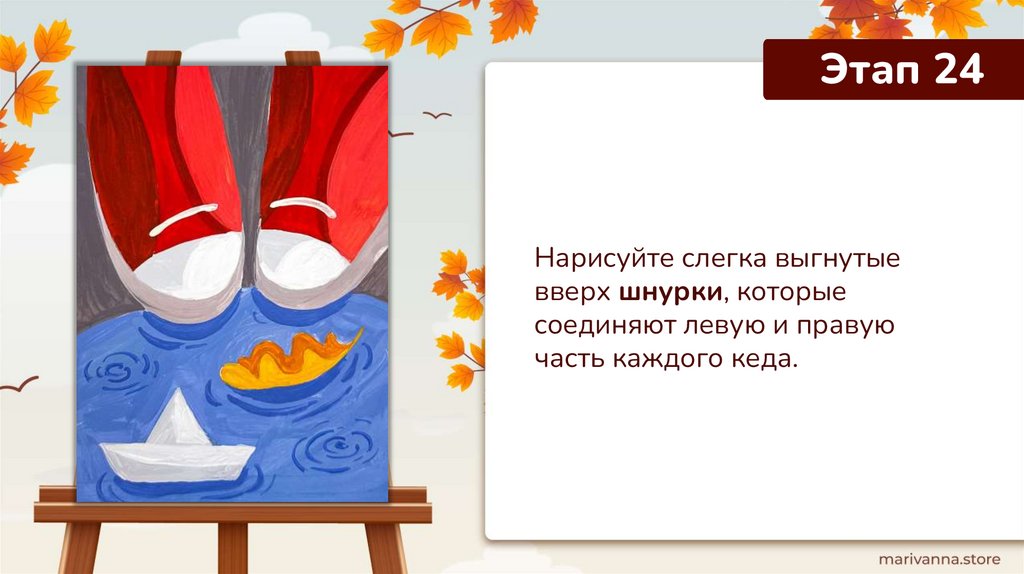 Этап 24

Нарисуйте слегка выгнутые вверх шнурки, которые соединяют левую и правую часть каждого кеда.

marivanna.store